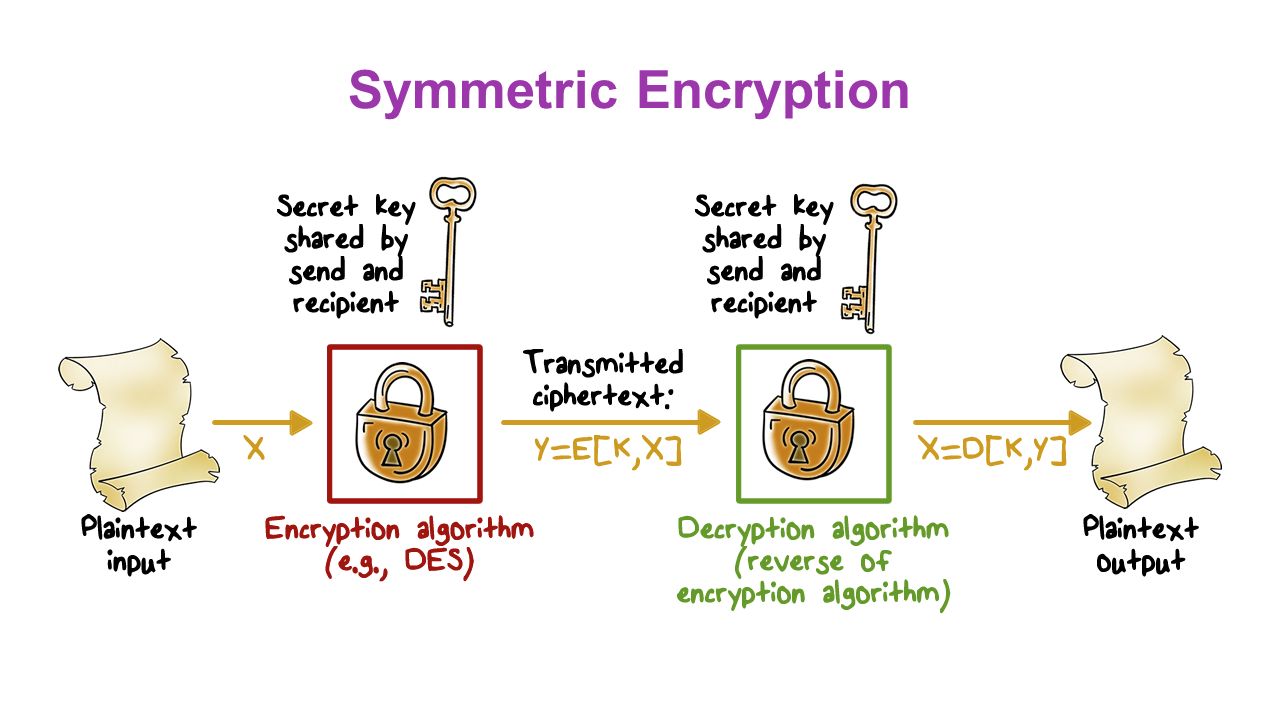 Symmetric Encryption

Secret key shared by send and recipient

Secret key shared by send and recipient

Plaintext input

X

Encryption algorithm (e.g., DES)

Transmitted ciphertext:

Y=E[K,X]

Decryption algorithm (reverse of encryption algorithm)

X=D[K,Y]

Plaintext output